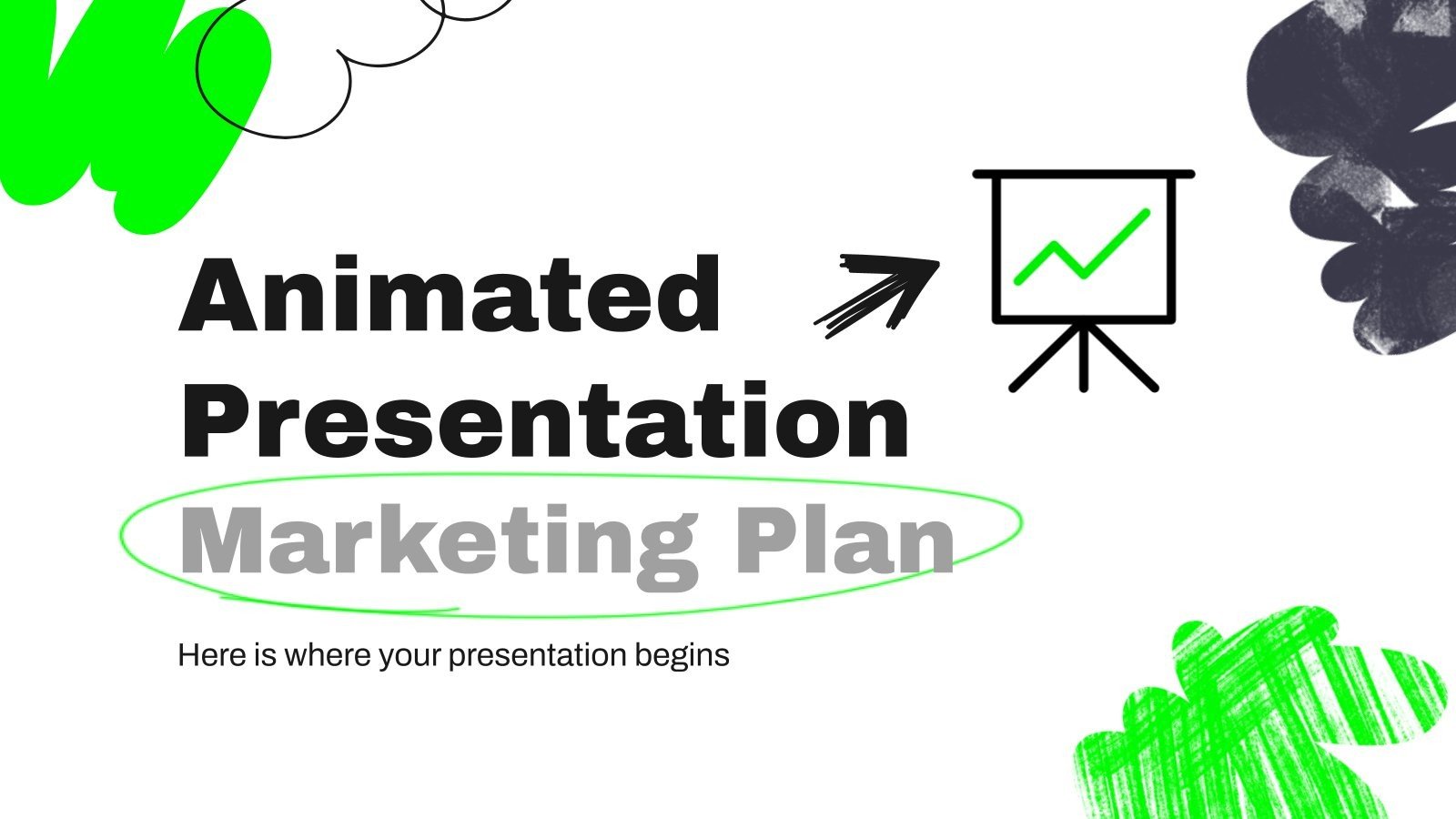 Animated Presentation Marketing Plan

Here is where your presentation begins